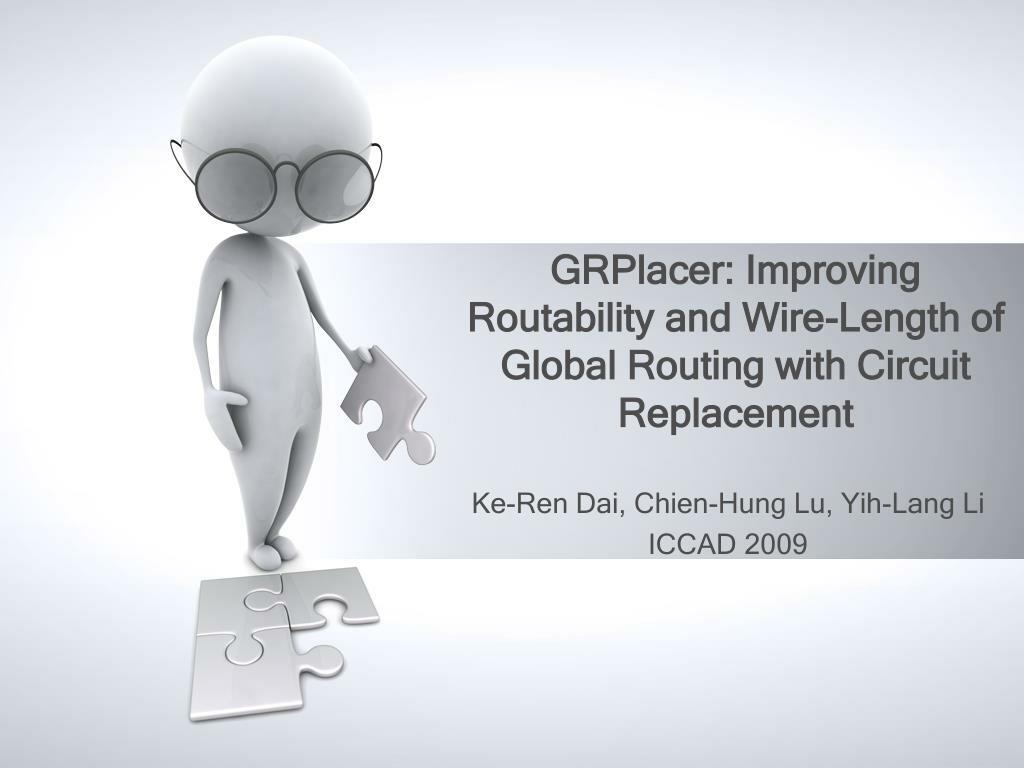 GRPlacer: Improving Routability and Wire-Length of Global Routing with Circuit Replacement

Ke-Ren Dai, Chien-Hung Lu, Yih-Lang Li
ICCAD 2009